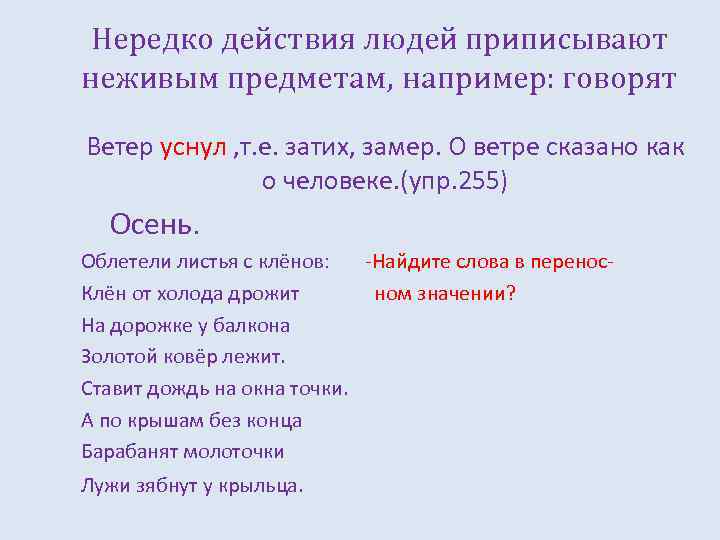 Нередко действия людей приписывают неживым предметам, например: говорят

Ветер уснул ,т.е. затих, замер. О ветре сказано как о человеке.(упр.255)

Осень.

Облетели листья с клёнов:
Клён от холода дрожит
На дорожке у балкона
Золотой ковёр лежит.
Ставит дождь на окна точки.
А по крышам без конца
Барабанят молоточки
Лужи зябнут у крыльца.

-Найдите слова в переносном значении?